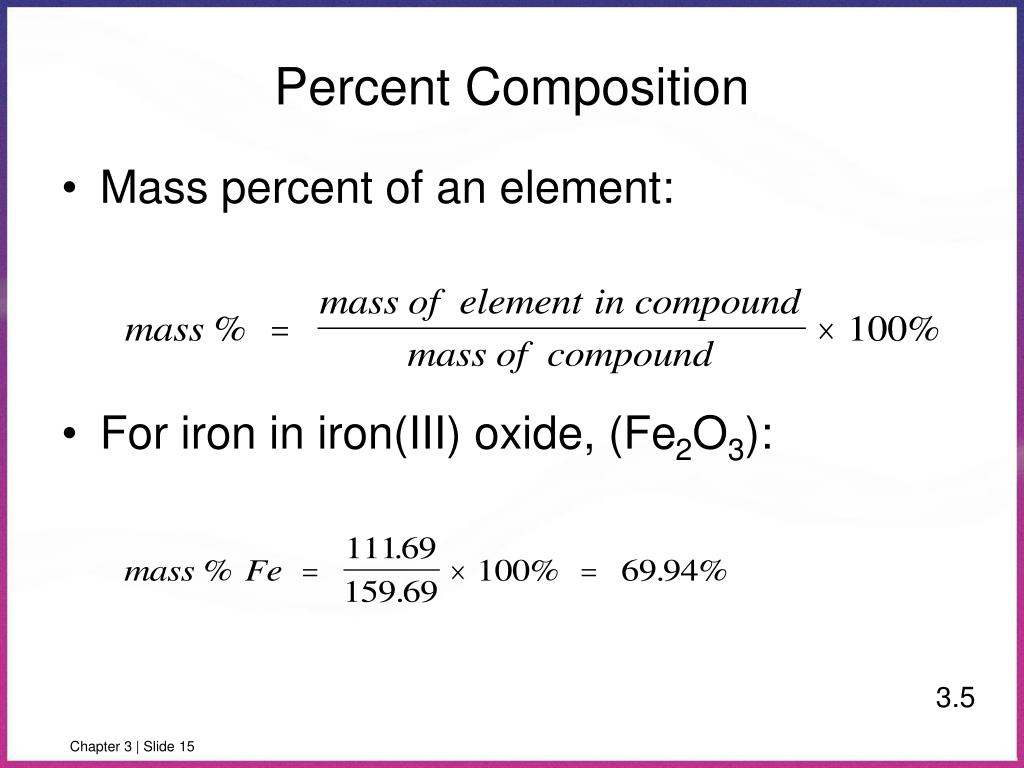 Percent Composition

• Mass percent of an element:

$mass\ \% = \frac{mass\ of\ element\ in\ compound}{mass\ of\ compound} \times 100\%$

• For iron in iron(III) oxide, ($Fe_2O_3$):

$mass\ \%\ Fe = \frac{111.69}{159.69} \times 100\% = 69.94\%$

3.5

Chapter 3 | Slide 15